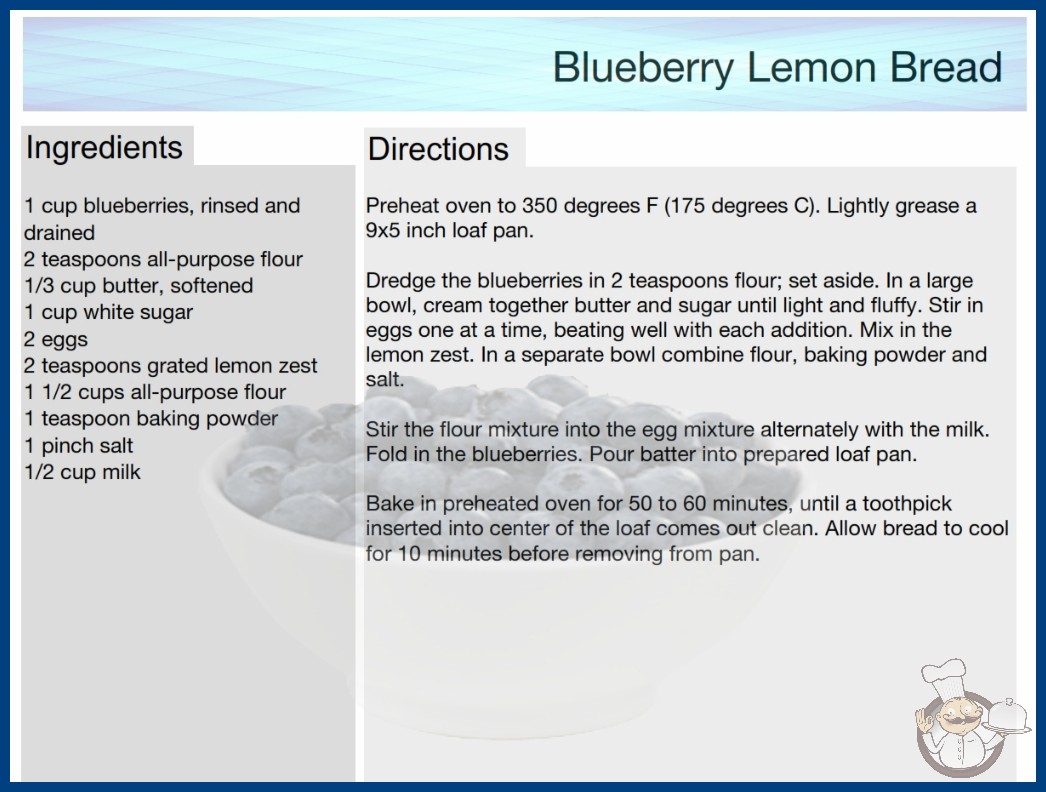 Blueberry Lemon Bread

Ingredients

1 cup blueberries, rinsed and drained
2 teaspoons all-purpose flour
1/3 cup butter, softened
1 cup white sugar
2 eggs
2 teaspoons grated lemon zest
1 1/2 cups all-purpose flour
1 teaspoon baking powder
1 pinch salt
1/2 cup milk

Directions

Preheat oven to 350 degrees F (175 degrees C). Lightly grease a 9x5 inch loaf pan.

Dredge the blueberries in 2 teaspoons flour; set aside. In a large bowl, cream together butter and sugar until light and fluffy. Stir in eggs one at a time, beating well with each addition. Mix in the lemon zest. In a separate bowl combine flour, baking powder and salt.

Stir the flour mixture into the egg mixture alternately with the milk. Fold in the blueberries. Pour batter into prepared loaf pan.

Bake in preheated oven for 50 to 60 minutes, until a toothpick inserted into center of the loaf comes out clean. Allow bread to cool for 10 minutes before removing from pan.